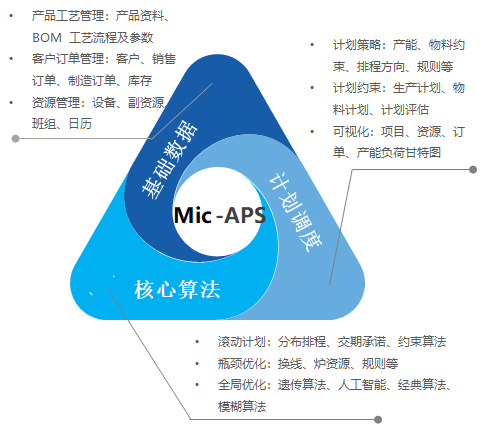 • 产品工艺管理：产品资料、BOM 工艺流程及参数
• 客户订单管理：客户、销售订单、制造订单、库存
• 资源管理：设备、副资源、班组、日历

• 计划策略：产能、物料约束、排程方向、规则等
• 计划约束：生产计划、物料计划、计划评估
• 可视化：项目、资源、订单、产能负荷甘特图

基础数据

计划调度

Mic -APS

核心算法

• 滚动计划：分布排程、交期承诺、约束算法
• 瓶颈优化：换线、炉资源、规则等
• 全局优化：遗传算法、人工智能、经典算法、模糊算法